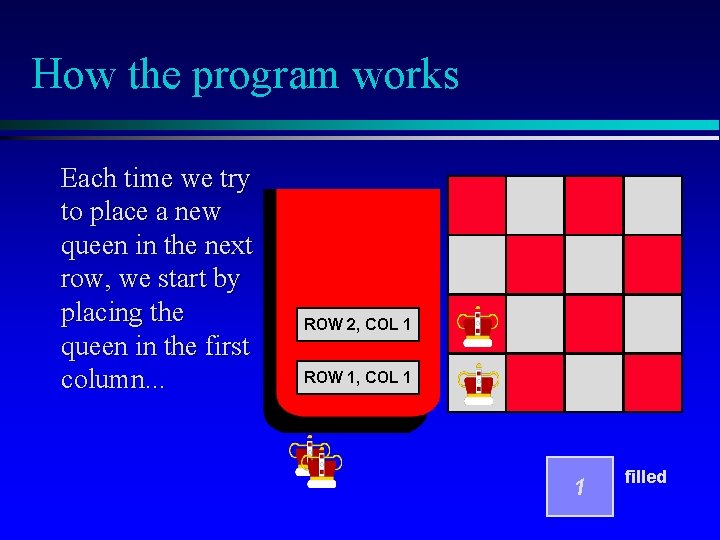 How the program works

Each time we try to place a new queen in the next row, we start by placing the queen in the first column...

ROW 2, COL 1

ROW 1, COL 1

1

filled